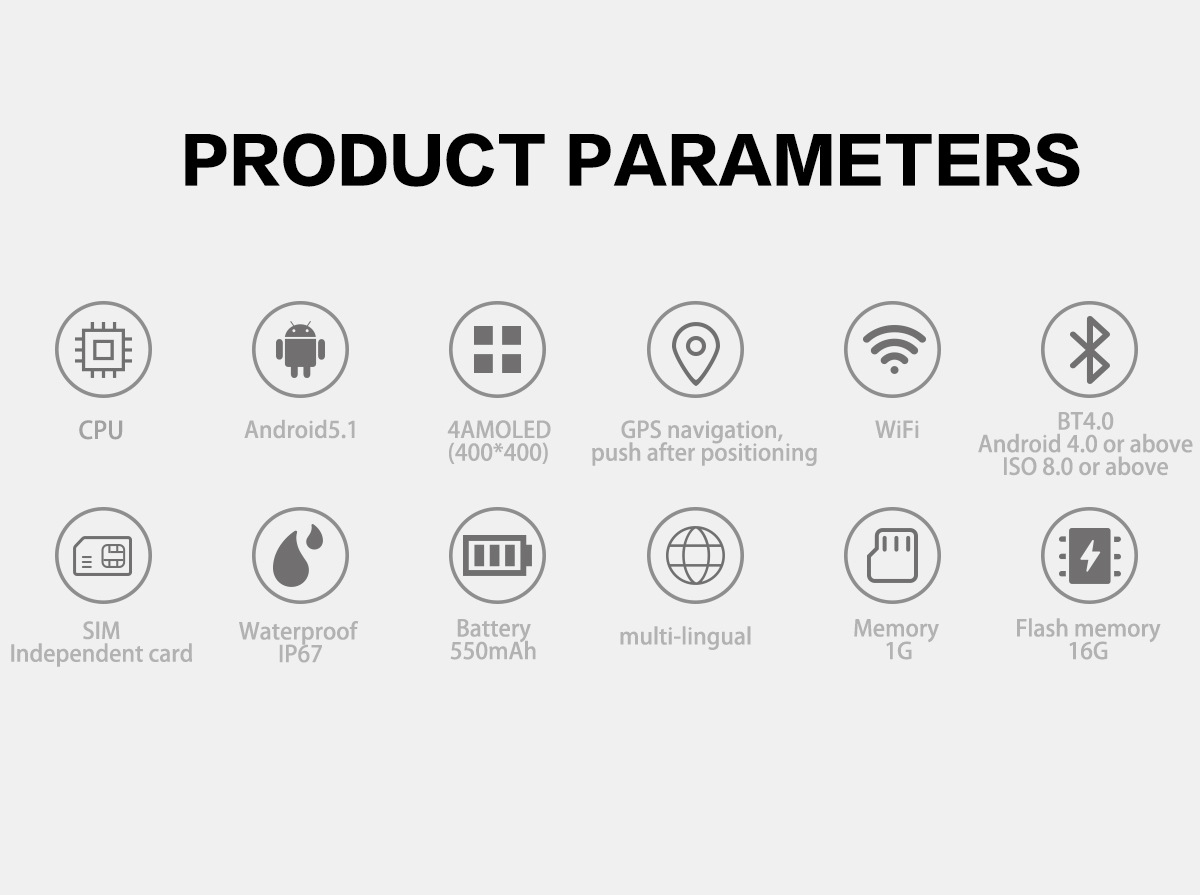 PRODUCT PARAMETERS

CPU

Android5.1

4AMOLED
(400*400)

GPS navigation,
push after positioning

WiFi

BT4.0
Android 4.0 or above
ISO 8.0 or above

SIM
Independent card

Waterproof
IP67

Battery
550mAh

multi-lingual

Memory
1G

Flash memory
16G